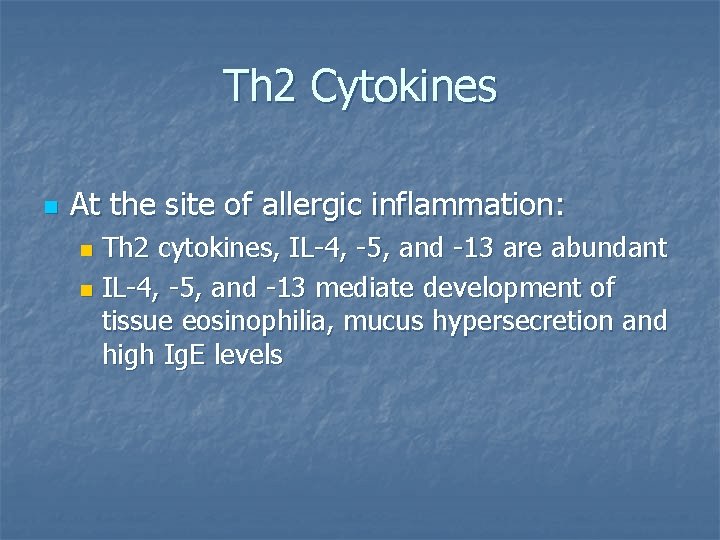 Th2 Cytokines

At the site of allergic inflammation:

Th2 cytokines, IL-4, -5, and -13 are abundant

IL-4, -5, and -13 mediate development of tissue eosinophilia, mucus hypersecretion and high IgE levels